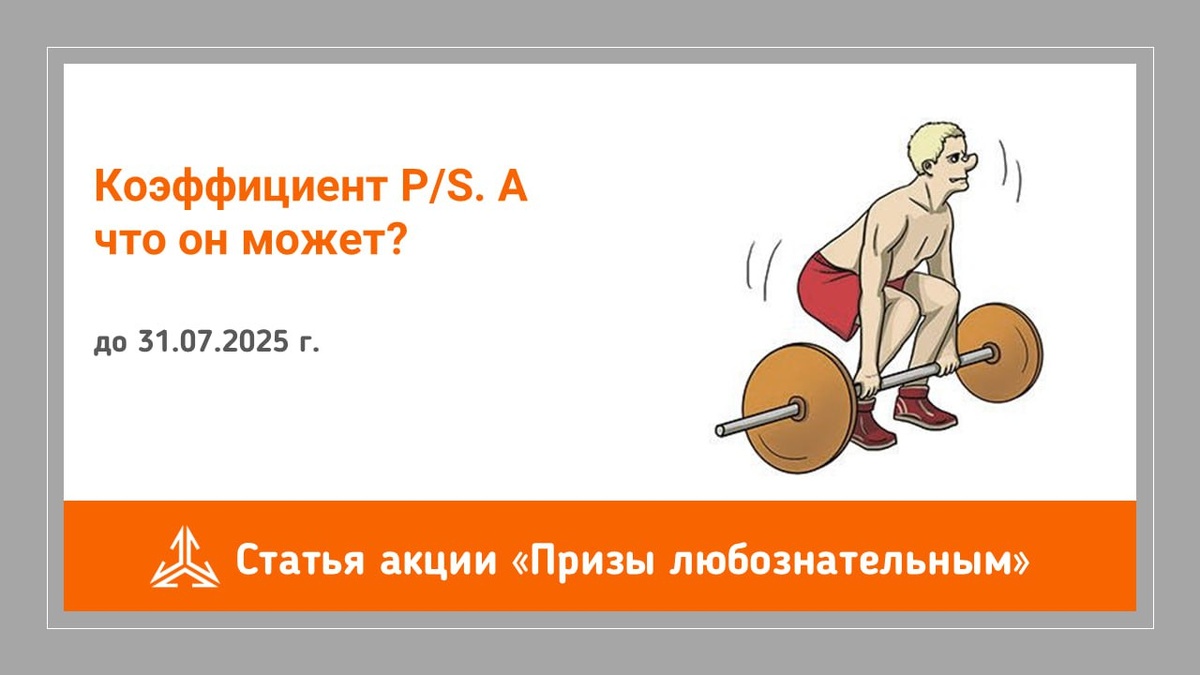 Коэффициент P/S. А что он может?

до 31.07.2025 г.

Статья акции «Призы любознательным»